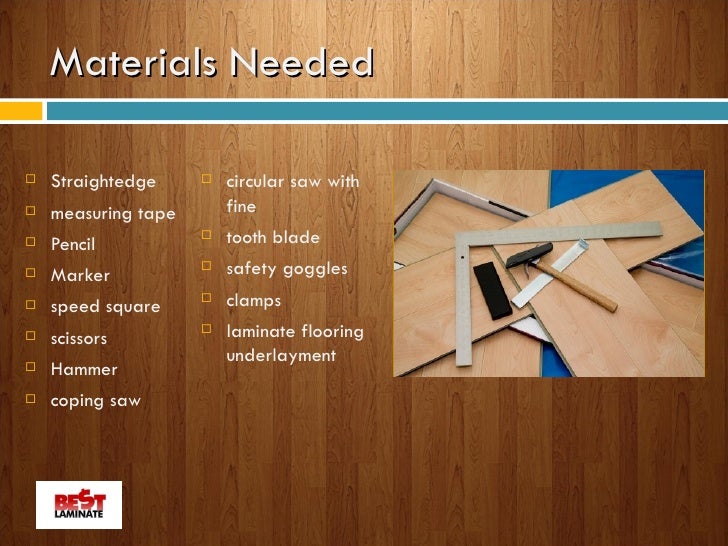 Materials Needed

- Straightedge
- measuring tape
- Pencil
- Marker
- speed square
- scissors
- Hammer
- coping saw

- circular saw with fine
- tooth blade
- safety goggles
- clamps
- laminate flooring underlayment

BEST LAMINATE